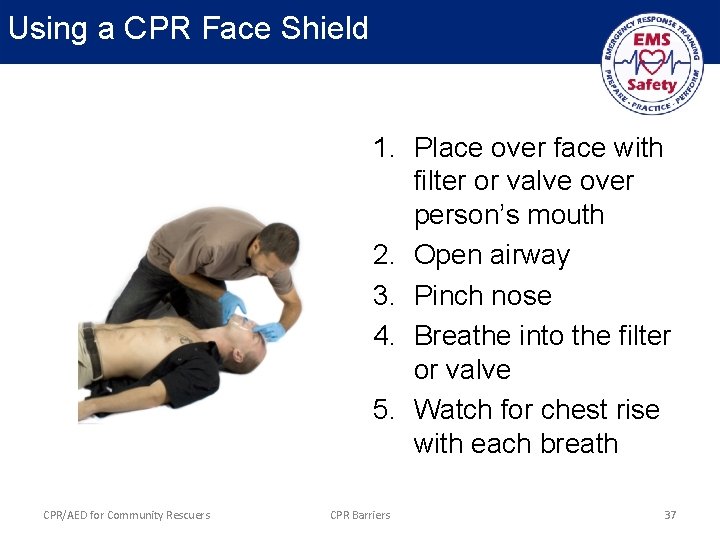 Using a CPR Face Shield

EMERGENCY RESPONSE TRAINING
EMS
Safety
PREPARE · PRACTICE · PERFORM

1. Place over face with filter or valve over person's mouth
2. Open airway
3. Pinch nose
4. Breathe into the filter or valve
5. Watch for chest rise with each breath

CPR/AED for Community Rescuers
CPR Barriers
37